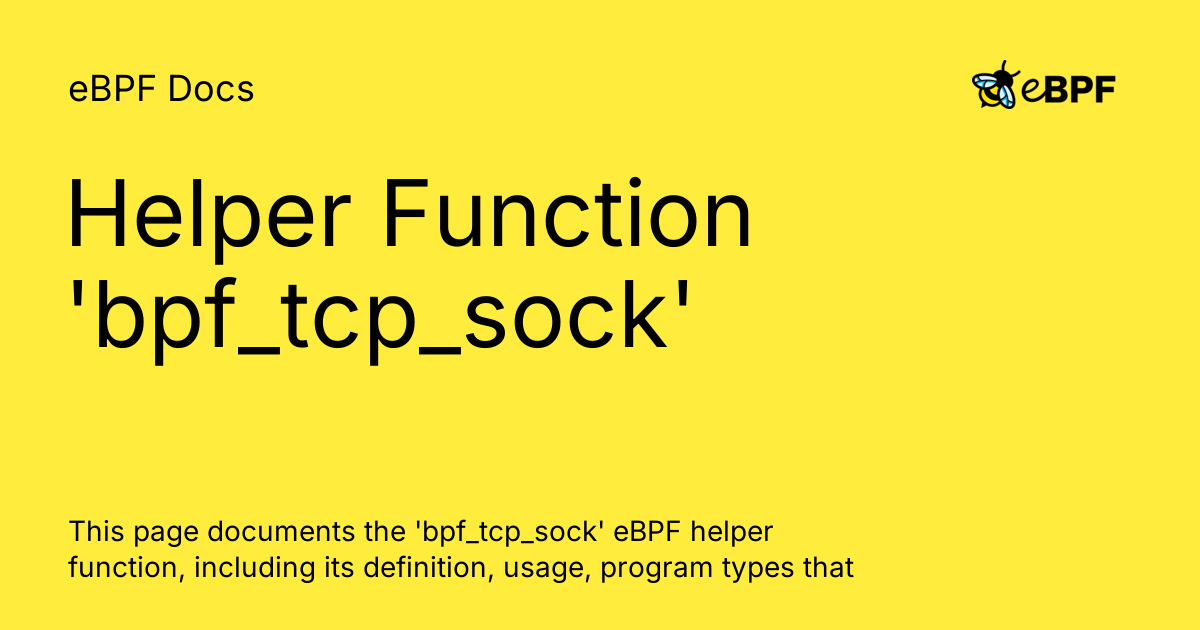 eBPF Docs

eBPF

Helper Function 'bpf_tcp_sock'

This page documents the 'bpf_tcp_sock' eBPF helper function, including its definition, usage, program types that